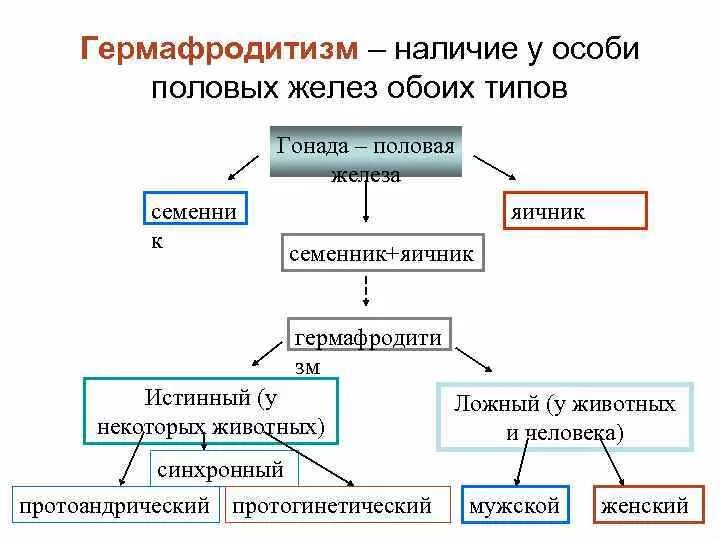 Гермафродитизм – наличие у особи половых желез обоих типов

Гонада – половая железа

семенник

яичник

семенник+яичник

гермафродитизм

Истинный (у некоторых животных)

Ложный (у животных и человека)

синхронный

протоандрический

протогинетический

мужской

женский